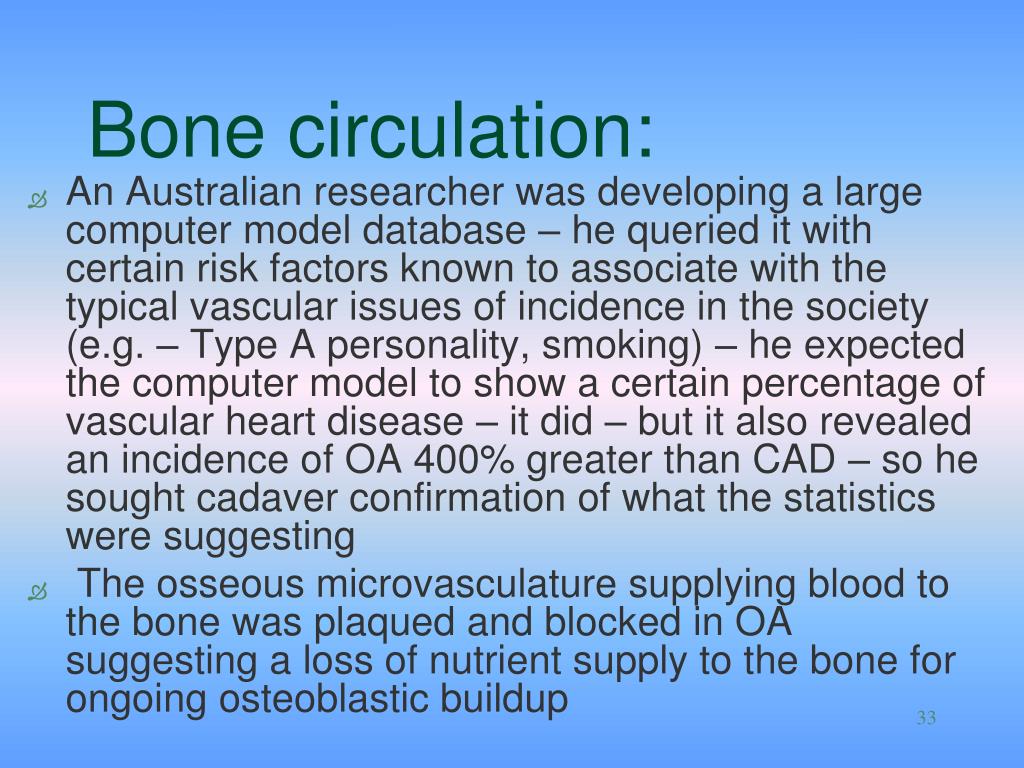 Bone circulation:

An Australian researcher was developing a large computer model database – he queried it with certain risk factors known to associate with the typical vascular issues of incidence in the society (e.g. – Type A personality, smoking) – he expected the computer model to show a certain percentage of vascular heart disease – it did – but it also revealed an incidence of OA 400% greater than CAD – so he sought cadaver confirmation of what the statistics were suggesting

The osseous microvasculature supplying blood to the bone was plaqued and blocked in OA suggesting a loss of nutrient supply to the bone for ongoing osteoblastic buildup

33